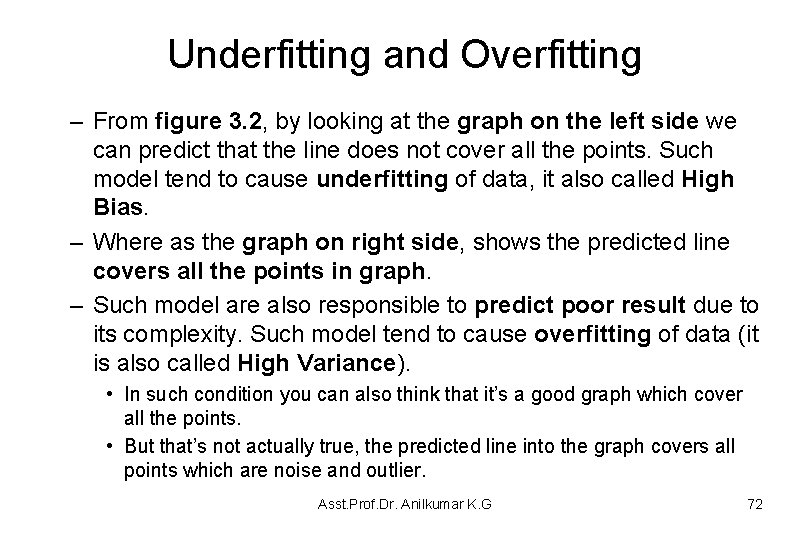 Underfitting and Overfitting

– From figure 3.2, by looking at the graph on the left side we can predict that the line does not cover all the points. Such model tend to cause underfitting of data, it also called High Bias.

– Where as the graph on right side, shows the predicted line covers all the points in graph.

– Such model are also responsible to predict poor result due to its complexity. Such model tend to cause overfitting of data (it is also called High Variance).

• In such condition you can also think that it's a good graph which cover all the points.

• But that's not actually true, the predicted line into the graph covers all points which are noise and outlier.

Asst.Prof.Dr. Anilkumar K.G

72